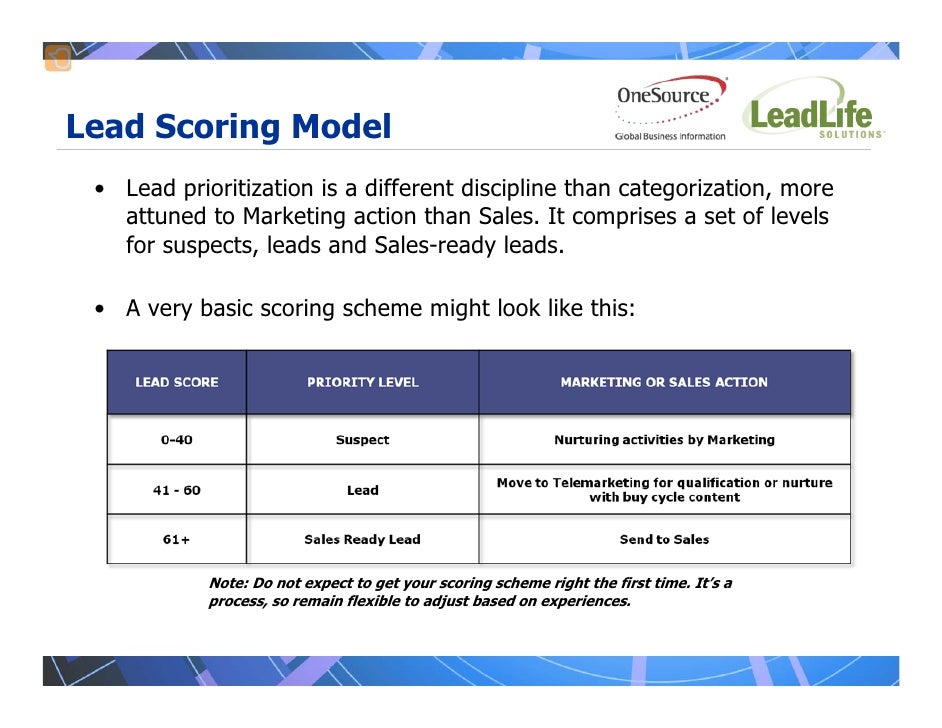 Lead Scoring Model

OneSource
Global Business Information

LeadLife
SOLUTIONS

• Lead prioritization is a different discipline than categorization, more attuned to Marketing action than Sales. It comprises a set of levels for suspects, leads and Sales-ready leads.

• A very basic scoring scheme might look like this:

| LEAD SCORE | PRIORITY LEVEL | MARKETING OR SALES ACTION |
|---|---|---|
| 0-40 | Suspect | Nurturing activities by Marketing |
| 41 - 60 | Lead | Move to Telemarketing for qualification or nurture with buy cycle content |
| 61+ | Sales Ready Lead | Send to Sales |

Note: Do not expect to get your scoring scheme right the first time. It's a process, so remain flexible to adjust based on experiences.